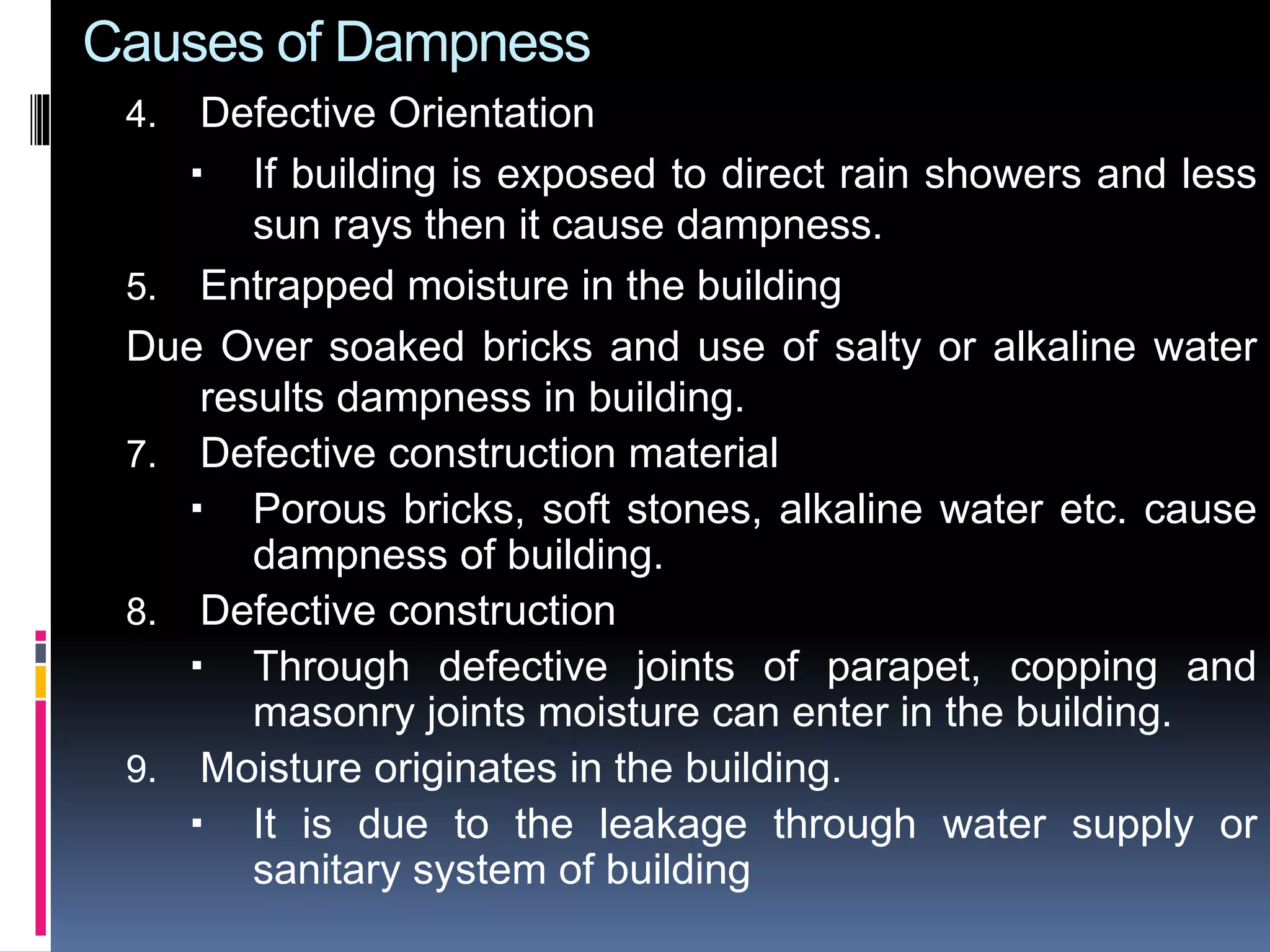 Causes of Dampness

4. Defective Orientation

▪ If building is exposed to direct rain showers and less sun rays then it cause dampness.

5. Entrapped moisture in the building

Due Over soaked bricks and use of salty or alkaline water results dampness in building.

7. Defective construction material

▪ Porous bricks, soft stones, alkaline water etc. cause dampness of building.

8. Defective construction

▪ Through defective joints of parapet, copping and masonry joints moisture can enter in the building.

9. Moisture originates in the building.

▪ It is due to the leakage through water supply or sanitary system of building